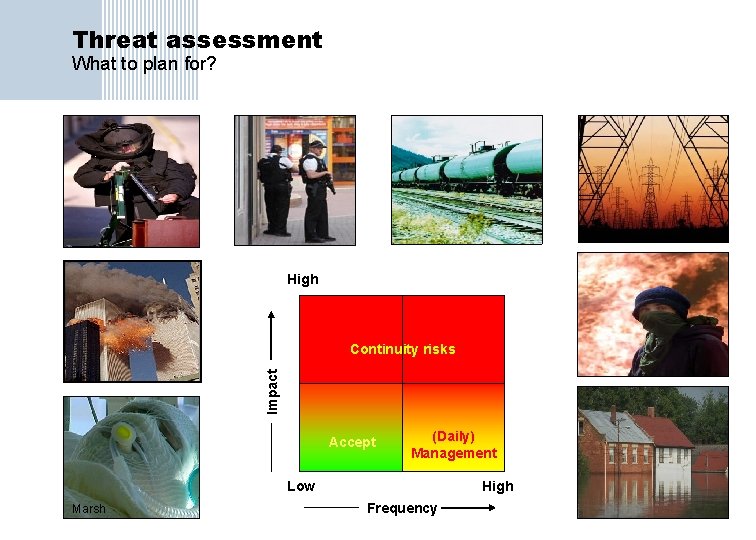 Threat assessment
What to plan for?

High

Impact

Continuity risks

Accept

(Daily) Management

Low

High

Frequency

Marsh